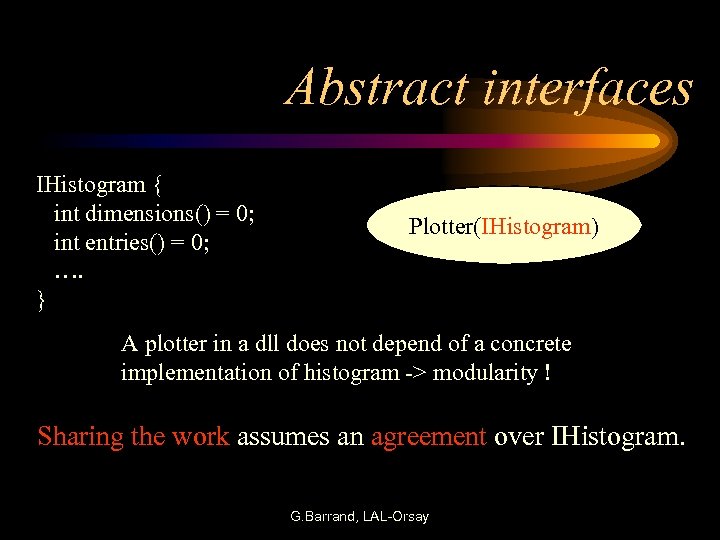 Abstract interfaces

IHistogram {
int dimensions() = 0;
int entries() = 0;
….
}

Plotter(IHistogram)

A plotter in a dll does not depend of a concrete implementation of histogram -> modularity !

Sharing the work assumes an agreement over IHistogram.

G.Barrand, LAL-Orsay